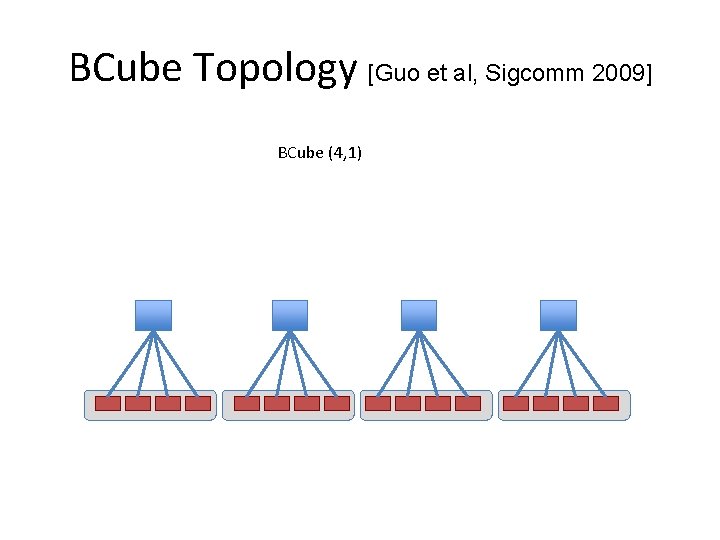 BCube Topology [Guo et al, Sigcomm 2009]

BCube (4,1)